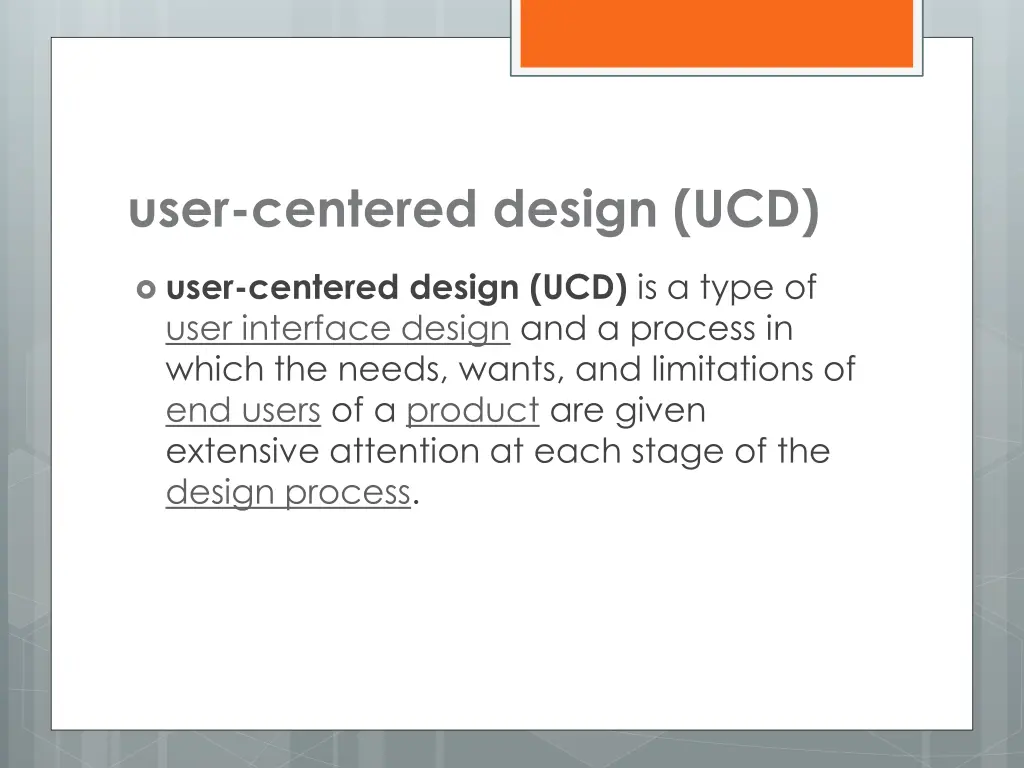 user-centered design (UCD)

user-centered design (UCD) is a type of user interface design and a process in which the needs, wants, and limitations of end users of a product are given extensive attention at each stage of the design process.